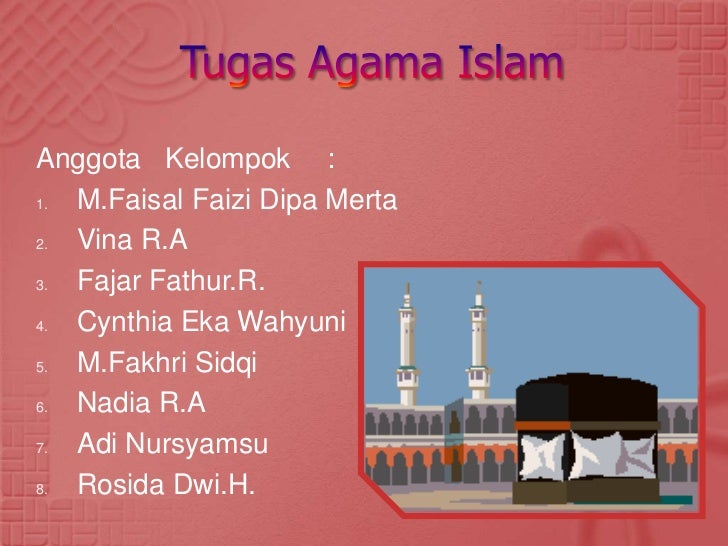 Tugas Agama Islam

Anggota Kelompok :

1. M.Faisal Faizi Dipa Merta
2. Vina R.A
3. Fajar Fathur.R.
4. Cynthia Eka Wahyuni
5. M.Fakhri Sidqi
6. Nadia R.A
7. Adi Nursyamsu
8. Rosida Dwi.H.